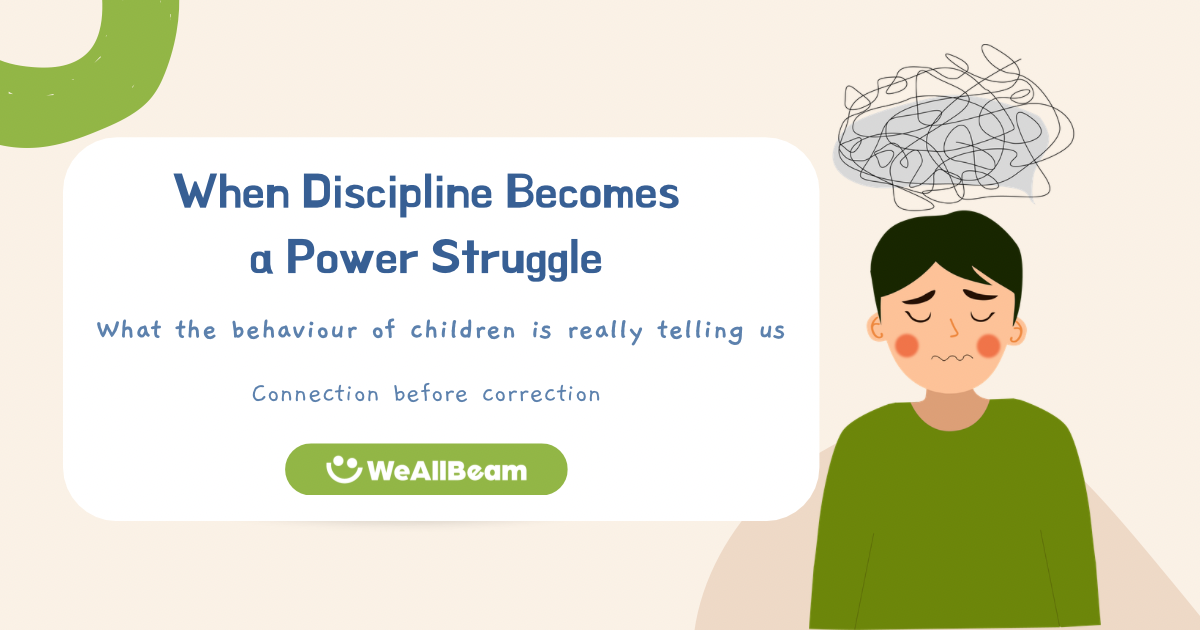 When Discipline Becomes a Power Struggle

What the behaviour of children is really telling us

Connection before correction

WeAllBeam